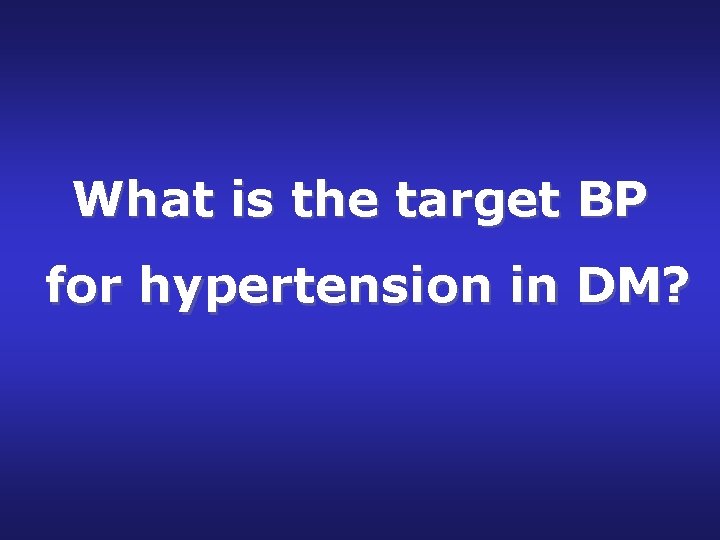 What is the target BP for hypertension in DM?